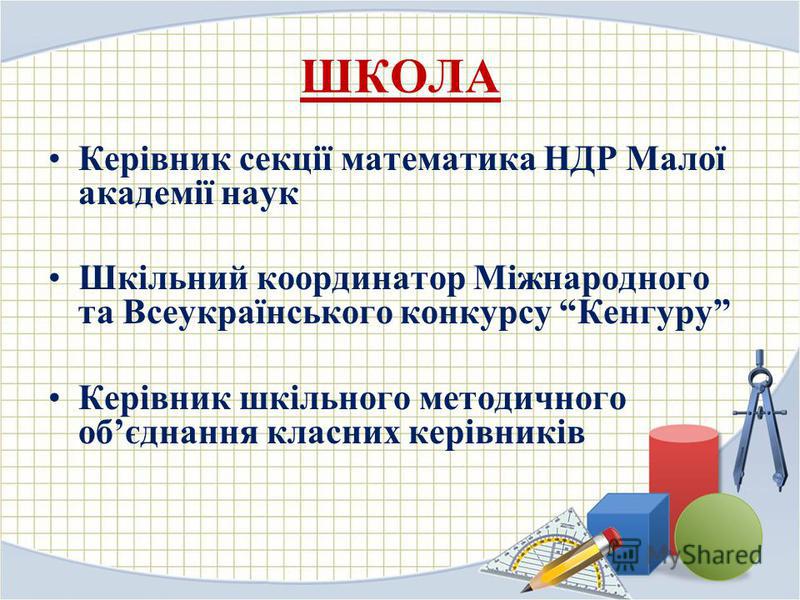 ШКОЛА

• Керівник секції математика НДР Малої академії наук

• Шкільний координатор Міжнародного та Всеукраїнського конкурсу “Кенгуру”

• Керівник шкільного методичного об’єднання класних керівників

MyShared